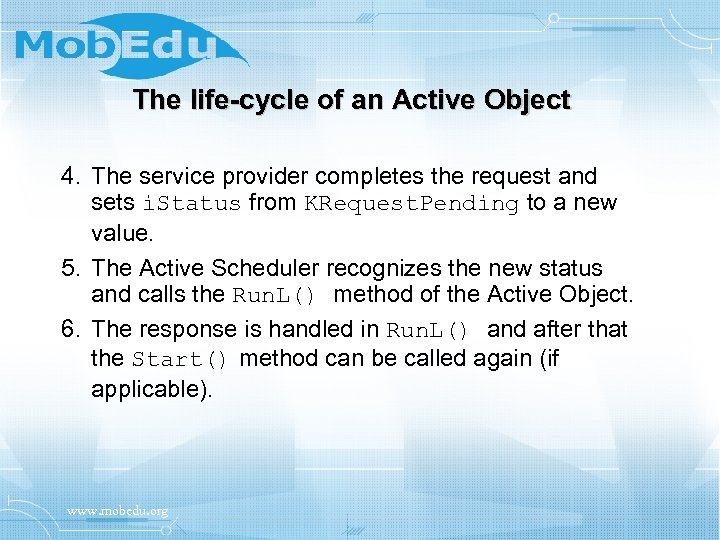 MobEdu

The life-cycle of an Active Object

4. The service provider completes the request and sets iStatus from KRequestPending to a new value.

5. The Active Scheduler recognizes the new status and calls the RunL() method of the Active Object.

6. The response is handled in RunL() and after that the Start() method can be called again (if applicable).

www.mobedu.org